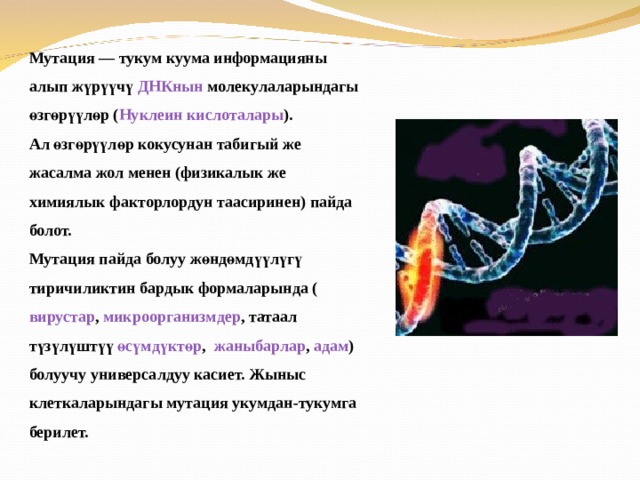 Мутация — тукум куума информацияны алып жүрүүчү ДНКнын молекулаларындагы өзгөрүүлөр (Нуклеин кислоталары).
Ал өзгөрүүлөр кокусунан табигый же жасалма жол менен (физикалык же химиялык факторлордун таасиринен) пайда болот.
Мутация пайда болуу жөндөмдүүлүгү тиричиликтин бардык формаларында ( вирустар, микроорганизмдер, татаал түзүлүштүү өсүмдүктөр, жаныбарлар, адам) болуучу универсалдуу касиет. Жыныс клеткаларындагы мутация укумдан-тукумга берилет.